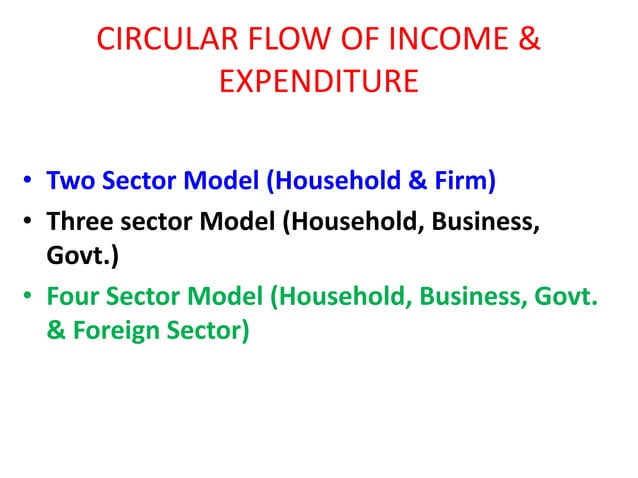 CIRCULAR FLOW OF INCOME & EXPENDITURE

• Two Sector Model (Household & Firm)
• Three sector Model (Household, Business, Govt.)
• Four Sector Model (Household, Business, Govt. & Foreign Sector)